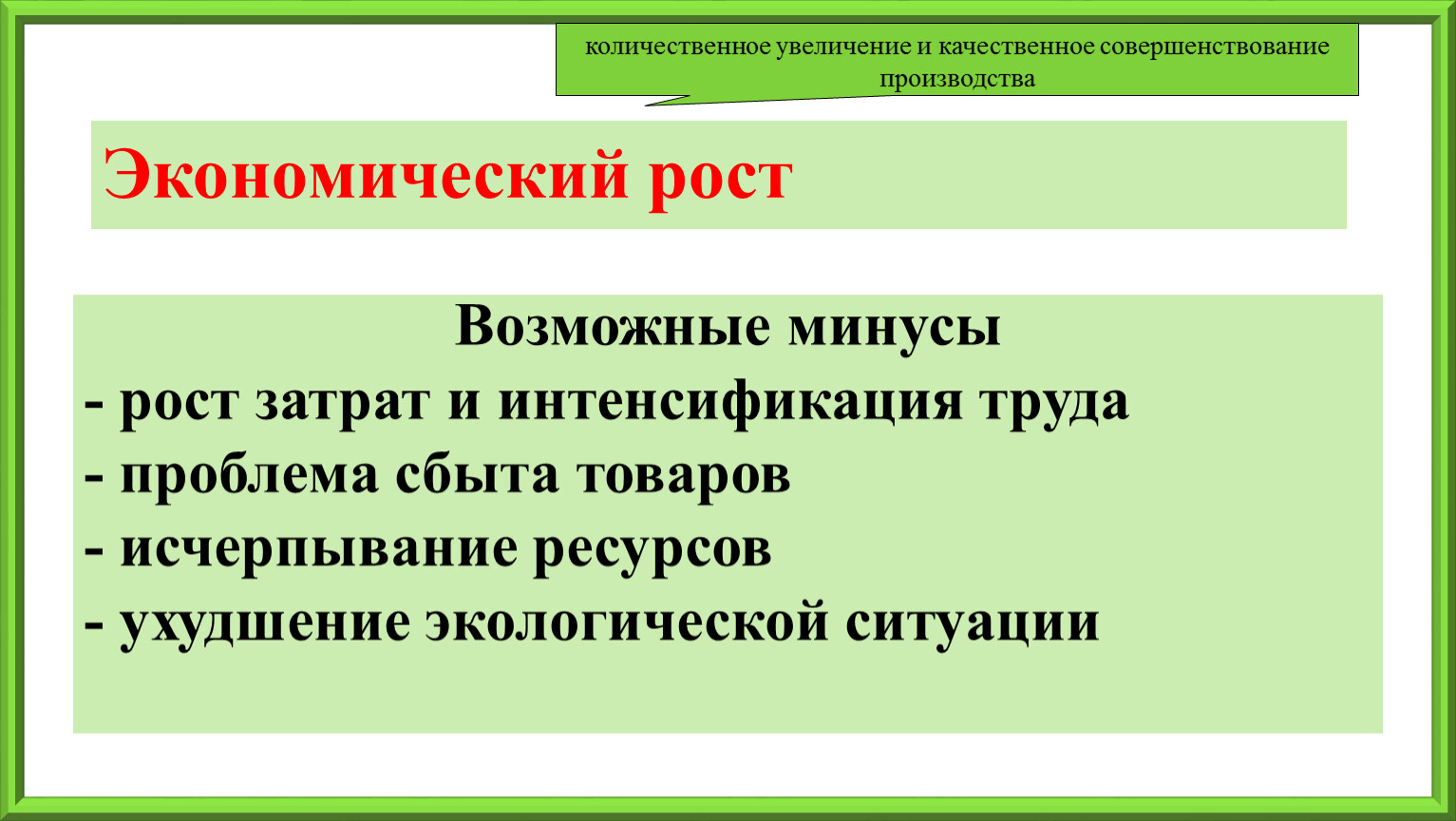 количественное увеличение и качественное совершенствование производства

Экономический рост

Возможные минусы
- рост затрат и интенсификация труда
- проблема сбыта товаров
- исчерпывание ресурсов
- ухудшение экологической ситуации